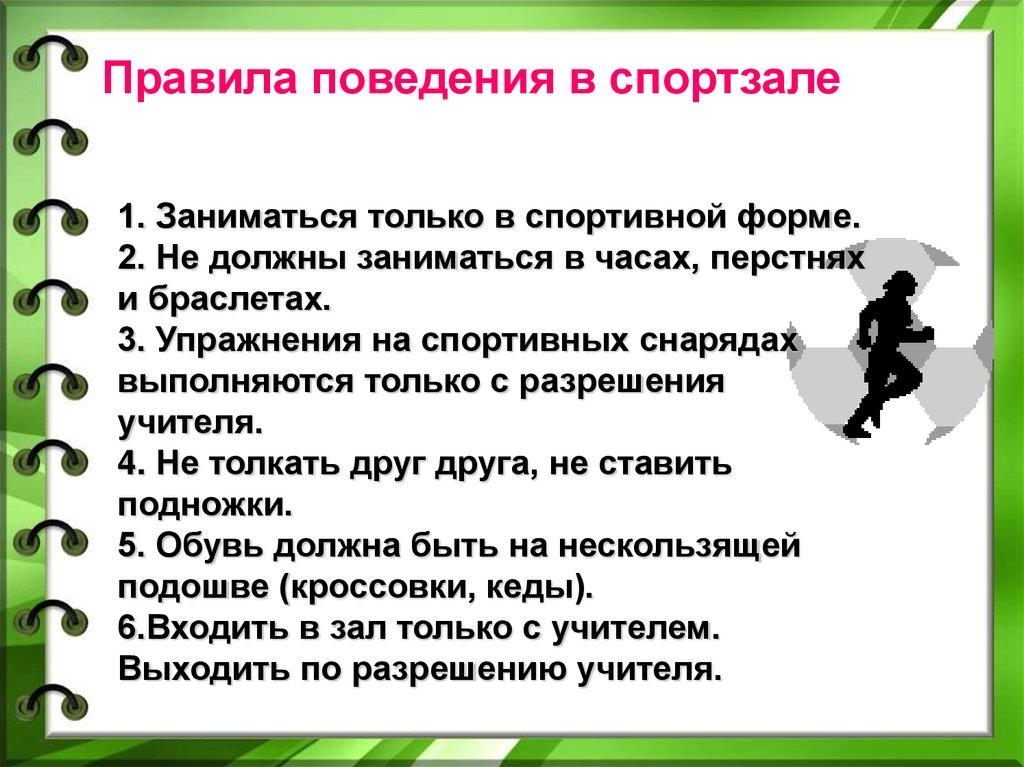 Правила поведения в спортзале

1. Заниматься только в спортивной форме.
2. Не должны заниматься в часах, перстнях и браслетах.
3. Упражнения на спортивных снарядах выполняются только с разрешения учителя.
4. Не толкать друг друга, не ставить подножки.
5. Обувь должна быть на нескользящей подошве (кроссовки, кеды).
6.Входить в зал только с учителем. Выходить по разрешению учителя.